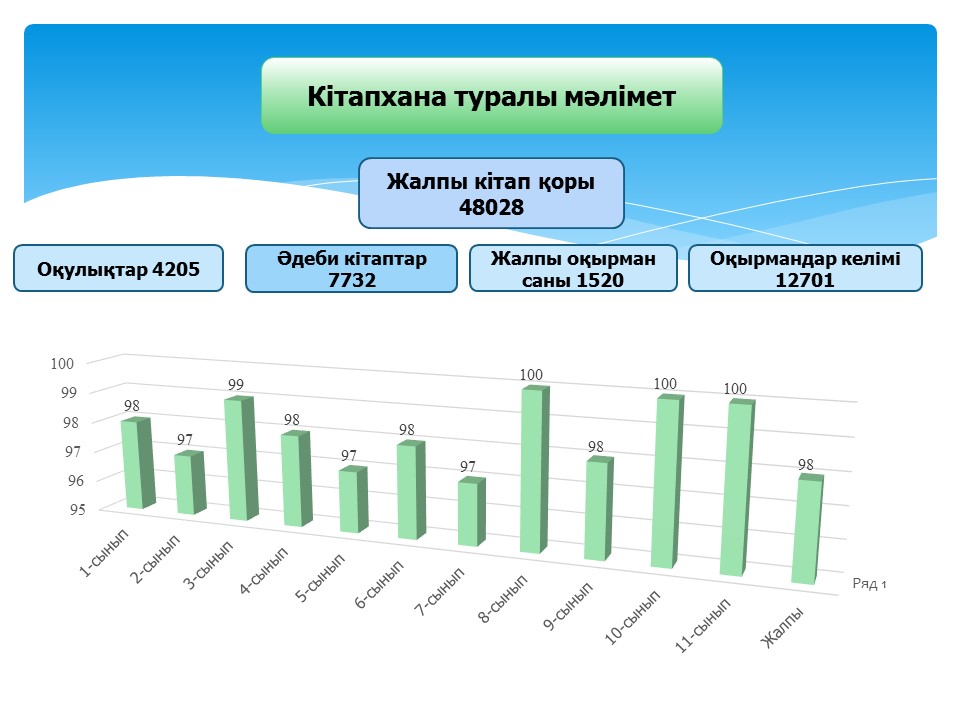 Кітапхана туралы мәлімет

Жалпы кітап қоры 48028

Оқулықтар 4205

Әдеби кітаптар 7732

Жалпы оқырман саны 1520

Оқырмандар келімі 12701

100
99
98
97
96
95

98
97
99
98
97
98
97
100
98
100
100
98

1-сынып
2-сынып
3-сынып
4-сынып
5-сынып
6-сынып
7-сынып
8-сынып
9-сынып
10-сынып
11-сынып
Жалпы

Ряд 1